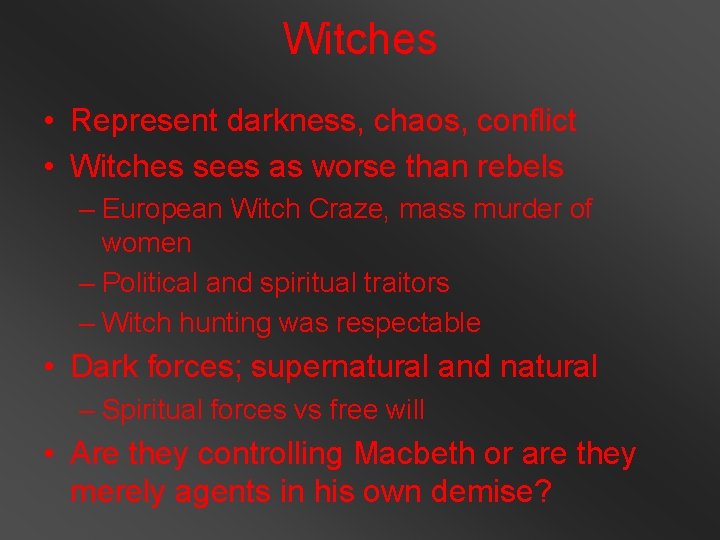 Witches

• Represent darkness, chaos, conflict
• Witches sees as worse than rebels
 – European Witch Craze, mass murder of women
 – Political and spiritual traitors
 – Witch hunting was respectable
• Dark forces; supernatural and natural
 – Spiritual forces vs free will
• Are they controlling Macbeth or are they merely agents in his own demise?